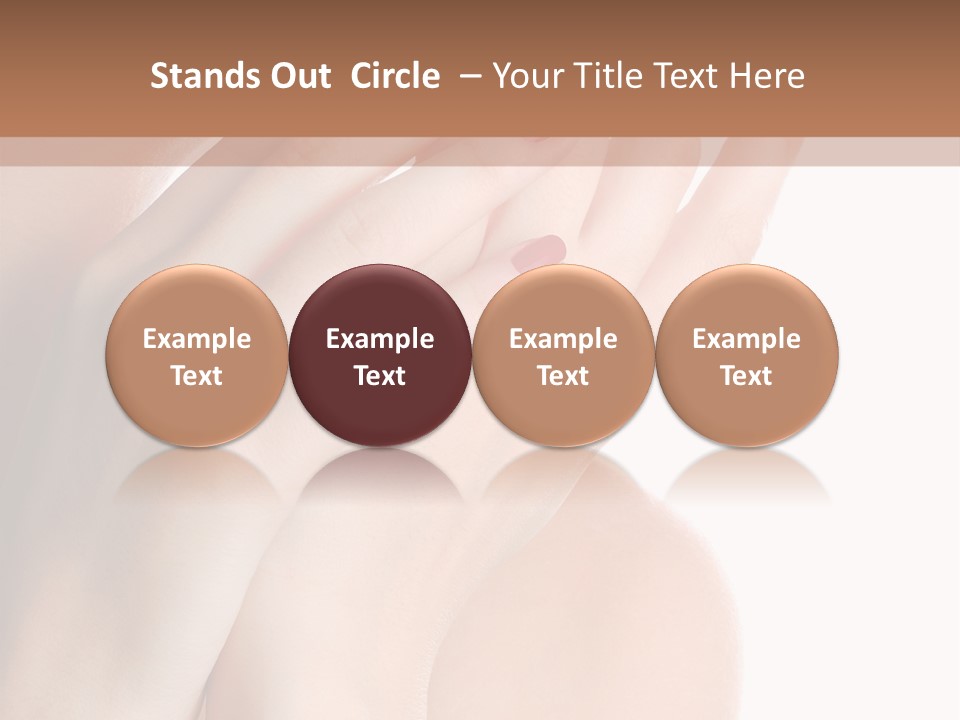 Stands Out Circle – Your Title Text Here

Example Text

Example Text

Example Text

Example Text